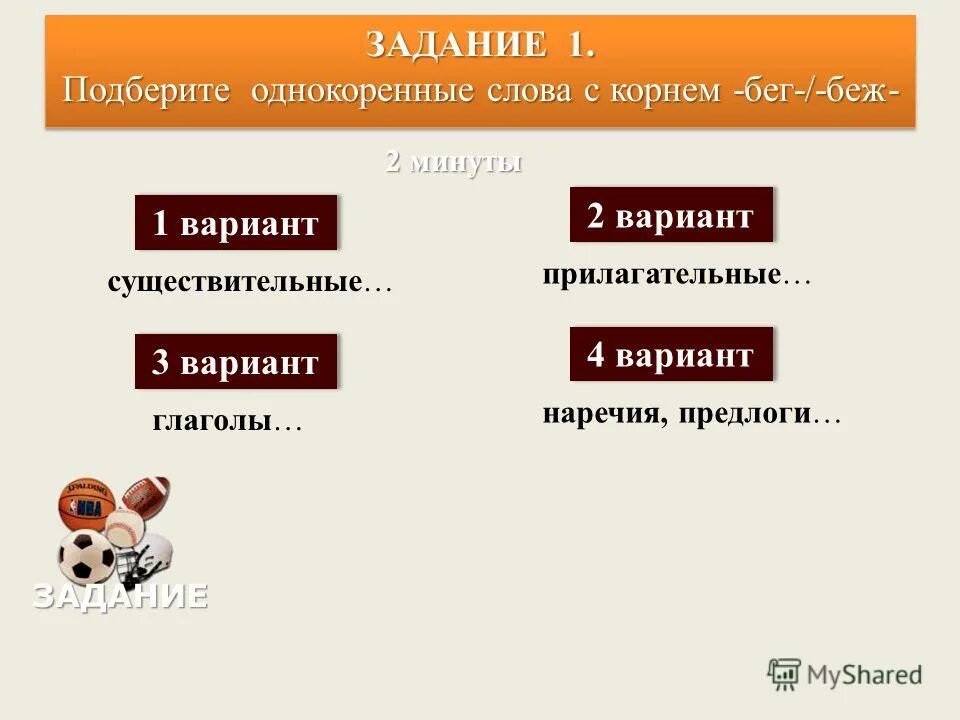 ЗАДАНИЕ 1.
Подберите однокоренные слова с корнем -бег-/-беж-

2 минуты

1 вариант

существительные…

2 вариант

прилагательные…

3 вариант

глаголы…

4 вариант

наречия, предлоги…

SPALDING
NBA

ЗАДАНИЕ

MyShared